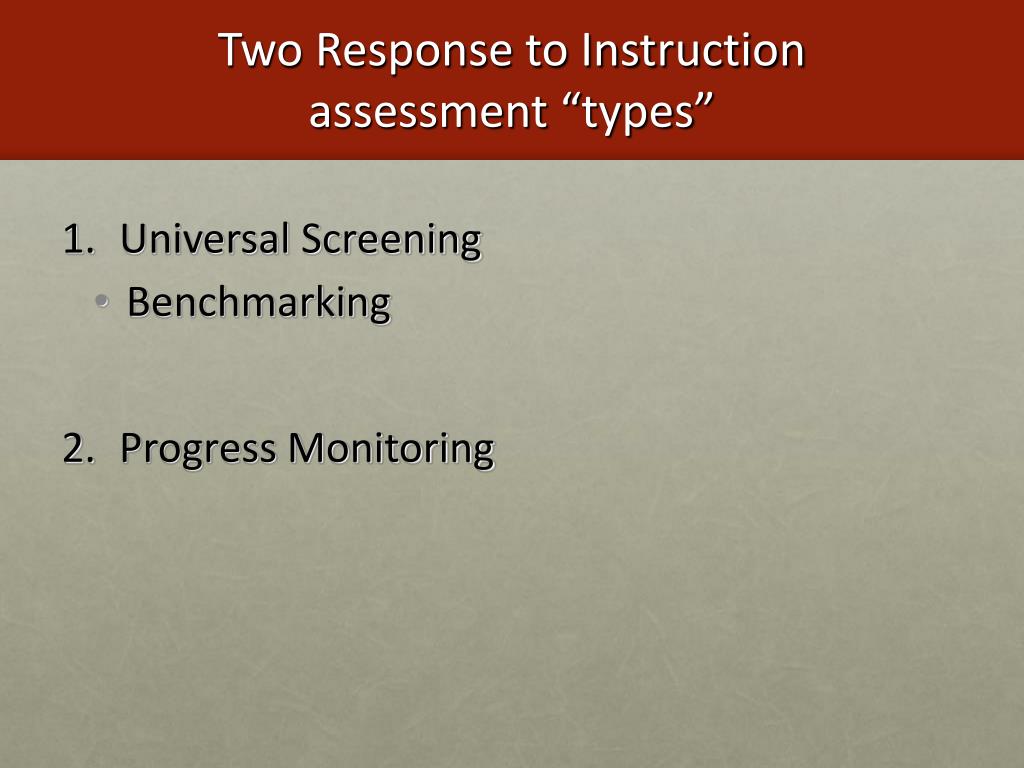 Two Response to Instruction assessment “types”

1. Universal Screening
• Benchmarking

2. Progress Monitoring